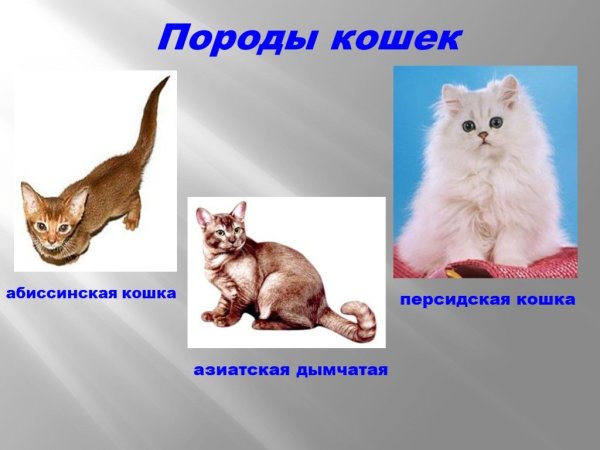 Породы кошек

абиссинская кошка

азиатская дымчатая

персидская кошка